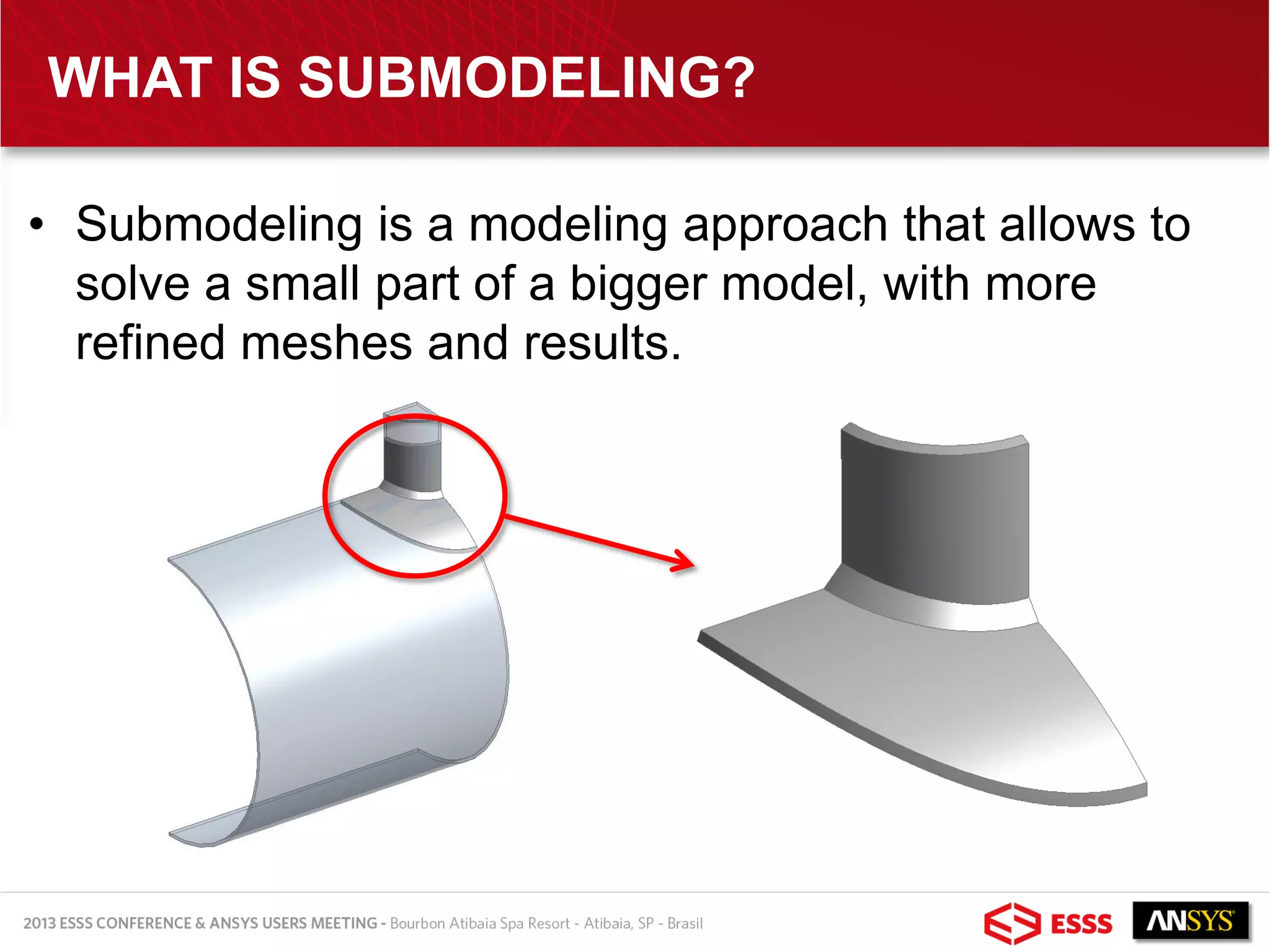 WHAT IS SUBMODELING?

• Submodeling is a modeling approach that allows to solve a small part of a bigger model, with more refined meshes and results.

2013 ESSS CONFERENCE & ANSYS USERS MEETING - Bourbon Atibaia Spa Resort - Atibaia, SP - Brasil

ESSS

ANSYS